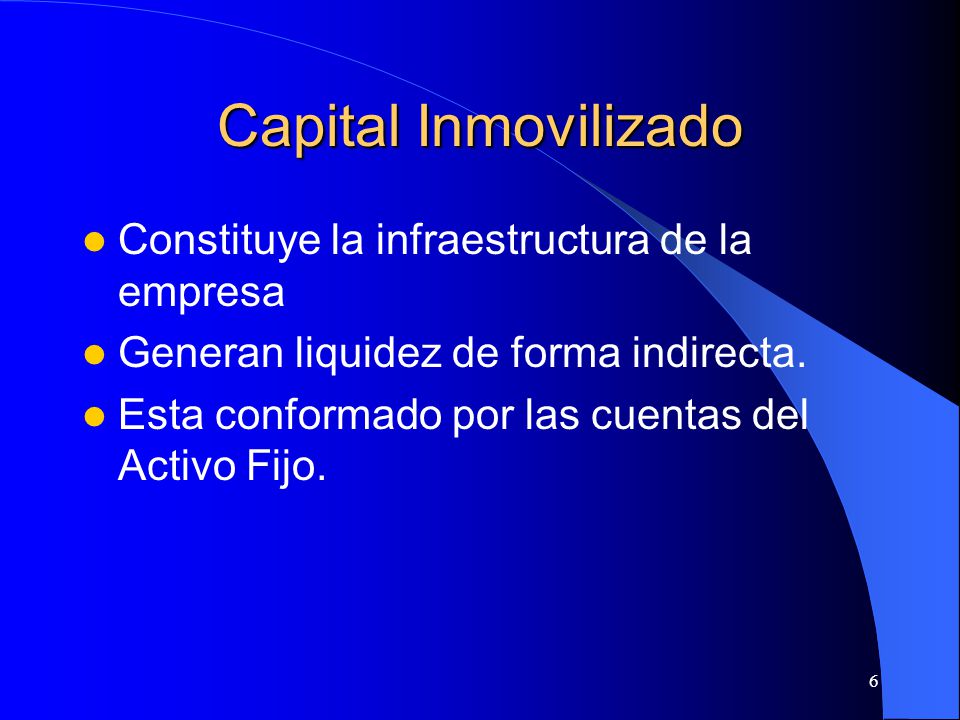 Capital Inmovilizado

- Constituye la infraestructura de la empresa
- Generan liquidez de forma indirecta.
- Esta conformado por las cuentas del Activo Fijo.

6